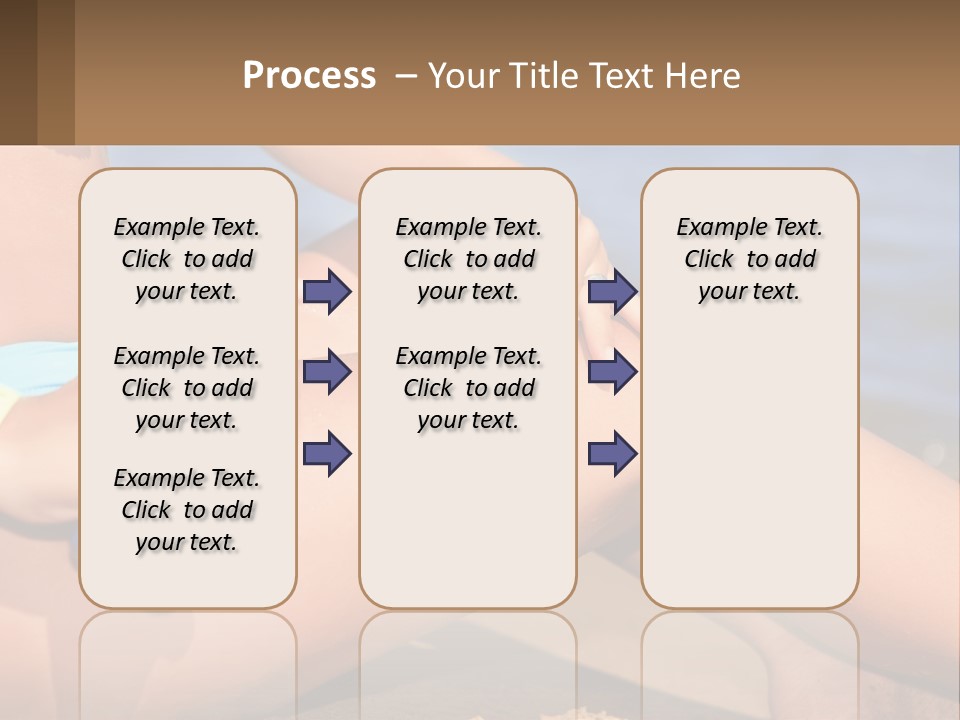 Process – Your Title Text Here

Example Text. Click to add your text.

Example Text. Click to add your text.

Example Text. Click to add your text.

Example Text. Click to add your text.

Example Text. Click to add your text.

Example Text. Click to add your text.